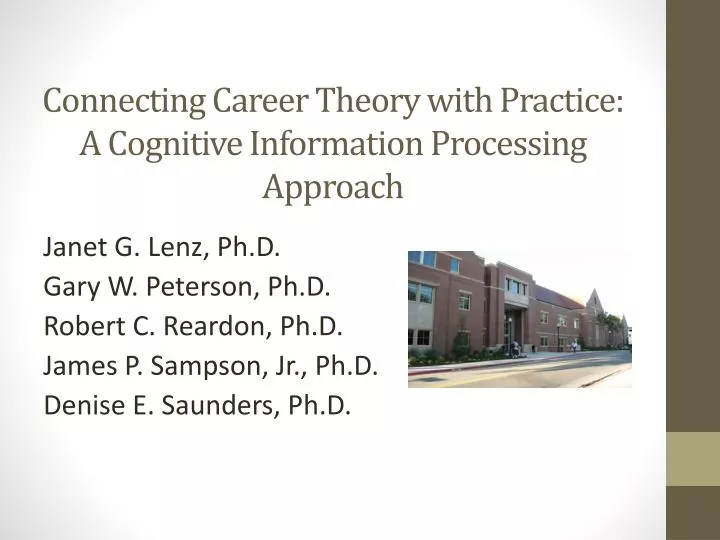 Connecting Career Theory with Practice: A Cognitive Information Processing Approach

Janet G. Lenz, Ph.D.
Gary W. Peterson, Ph.D.
Robert C. Reardon, Ph.D.
James P. Sampson, Jr., Ph.D.
Denise E. Saunders, Ph.D.